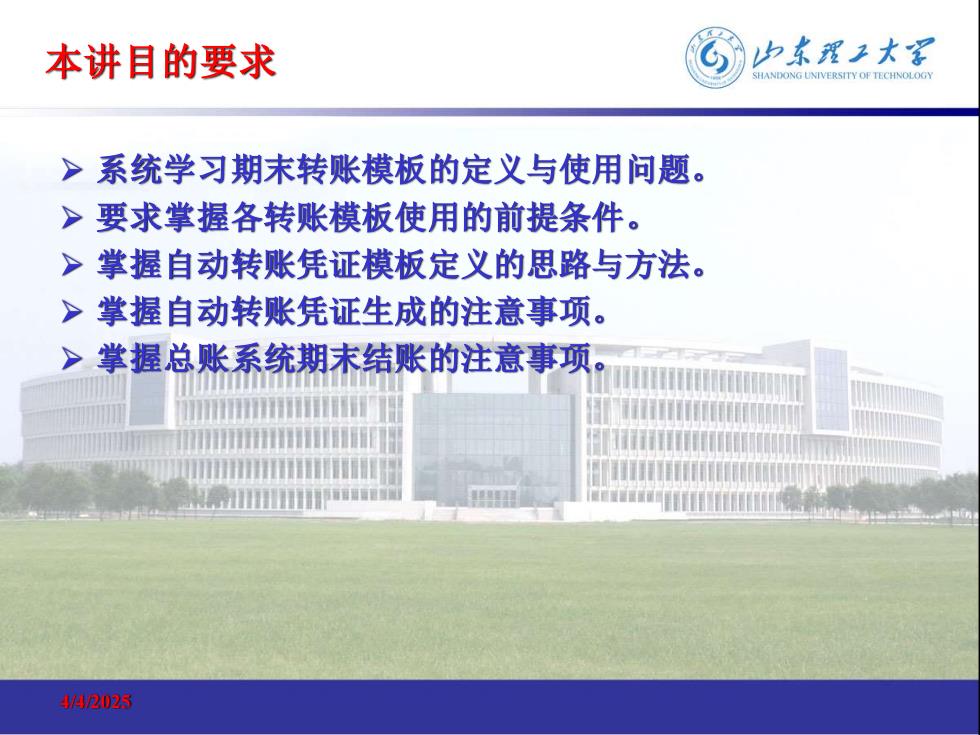 本讲目的要求

山东理工大学
SHANDONG UNIVERSITY OF TECHNOLOGY

➢ 系统学习期末转账模板的定义与使用问题。
➢ 要求掌握各转账模板使用的前提条件。
➢ 掌握自动转账凭证模板定义的思路与方法。
➢ 掌握自动转账凭证生成的注意事项。
➢ 掌握总账系统期末结账的注意事项。

4/4/2025